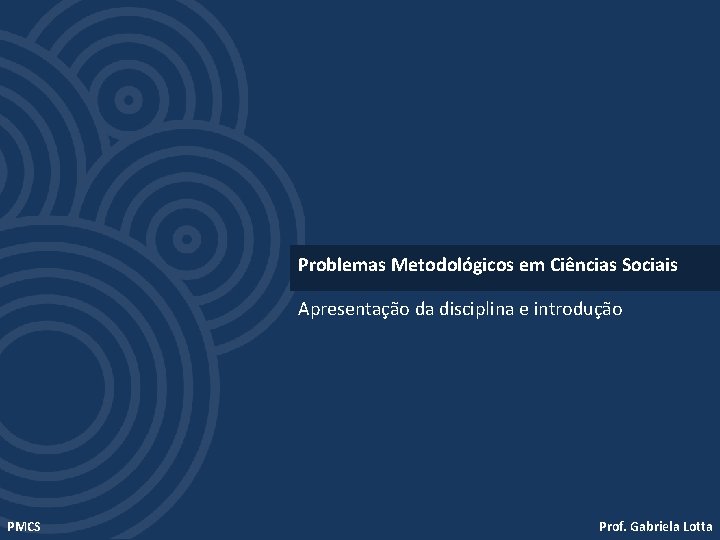 Problemas Metodológicos em Ciências Sociais

Apresentação da disciplina e introdução

PMCS

Prof. Gabriela Lotta